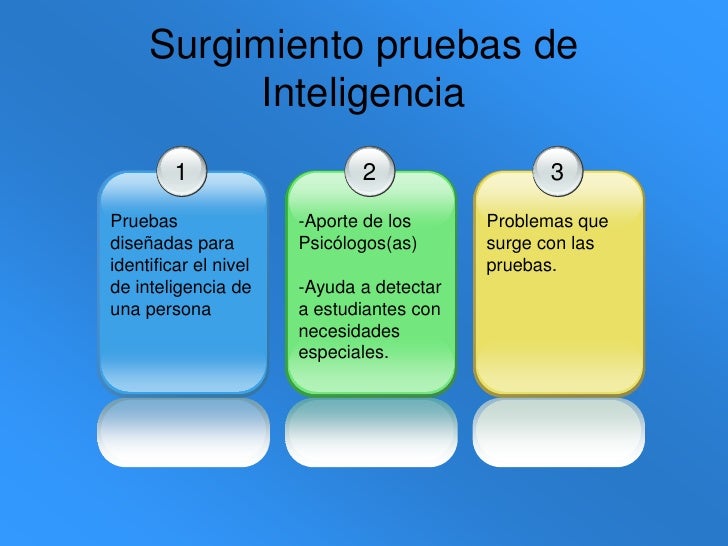 Surgimiento pruebas de Inteligencia

1

Pruebas diseñadas para identificar el nivel de inteligencia de una persona

2

-Aporte de los Psicólogos(as)

-Ayuda a detectar a estudiantes con necesidades especiales.

3

Problemas que surge con las pruebas.